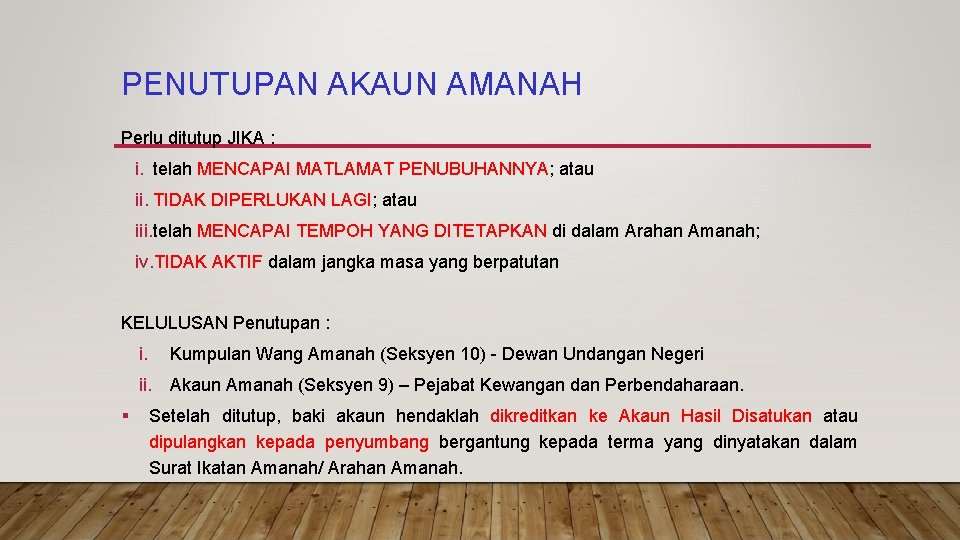 PENUTUPAN AKAUN AMANAH

Perlu ditutup JIKA :

i. telah MENCAPAI MATLAMAT PENUBUHANNYA; atau

ii. TIDAK DIPERLUKAN LAGI; atau

iii.telah MENCAPAI TEMPOH YANG DITETAPKAN di dalam Arahan Amanah;

iv.TIDAK AKTIF dalam jangka masa yang berpatutan

KELULUSAN Penutupan :

i. Kumpulan Wang Amanah (Seksyen 10) - Dewan Undangan Negeri

ii. Akaun Amanah (Seksyen 9) – Pejabat Kewangan dan Perbendaharaan.

▪ Setelah ditutup, baki akaun hendaklah dikreditkan ke Akaun Hasil Disatukan atau dipulangkan kepada penyumbang bergantung kepada terma yang dinyatakan dalam Surat Ikatan Amanah/ Arahan Amanah.